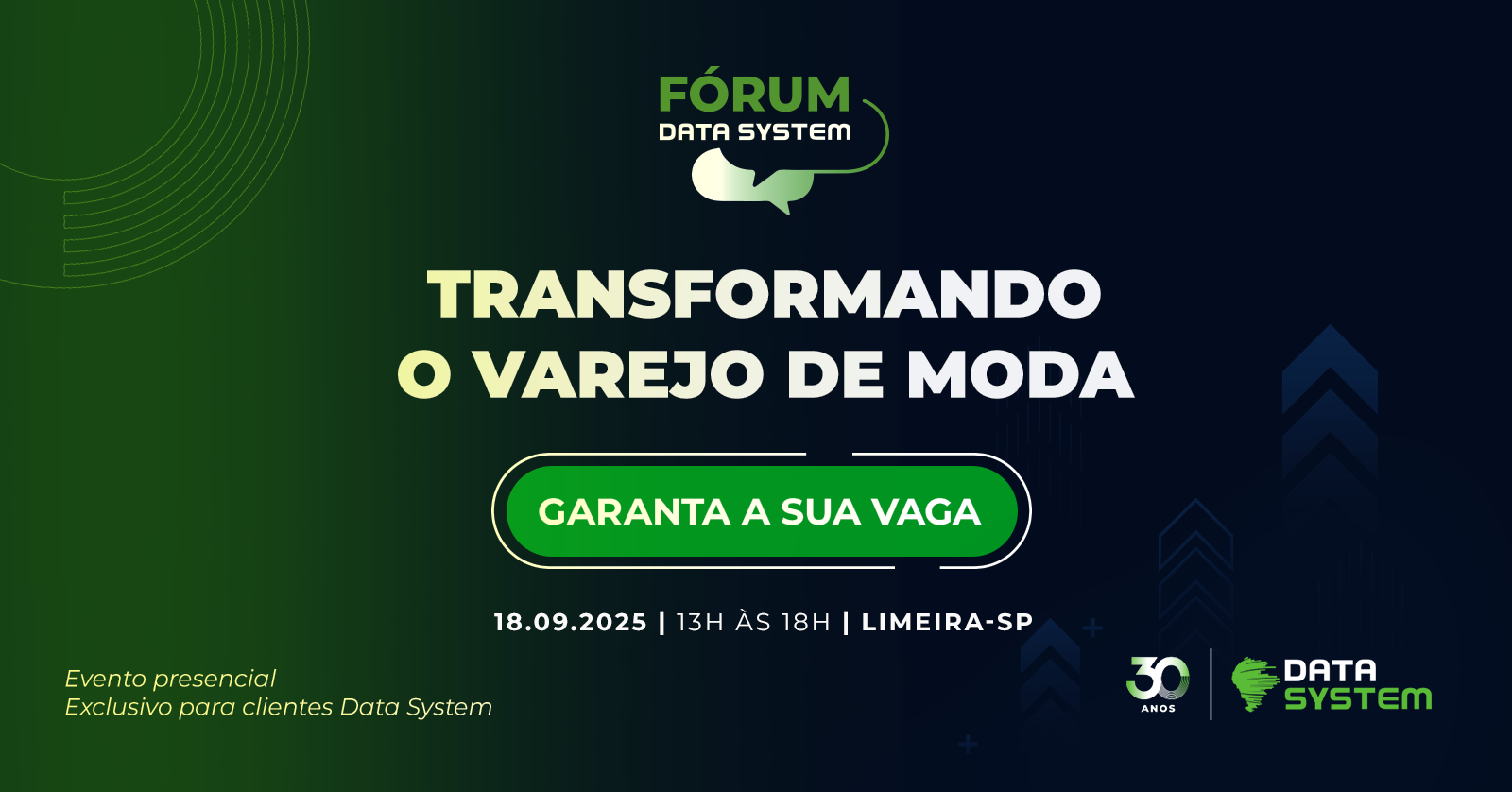 FÓRUM
DATA SYSTEM

TRANSFORMANDO
O VAREJO DE MODA

GARANTA A SUA VAGA

18.09.2025 | 13H ÀS 18H | LIMEIRA-SP

Evento presencial
Exclusivo para clientes Data System

30 ANOS

DATA SYSTEM